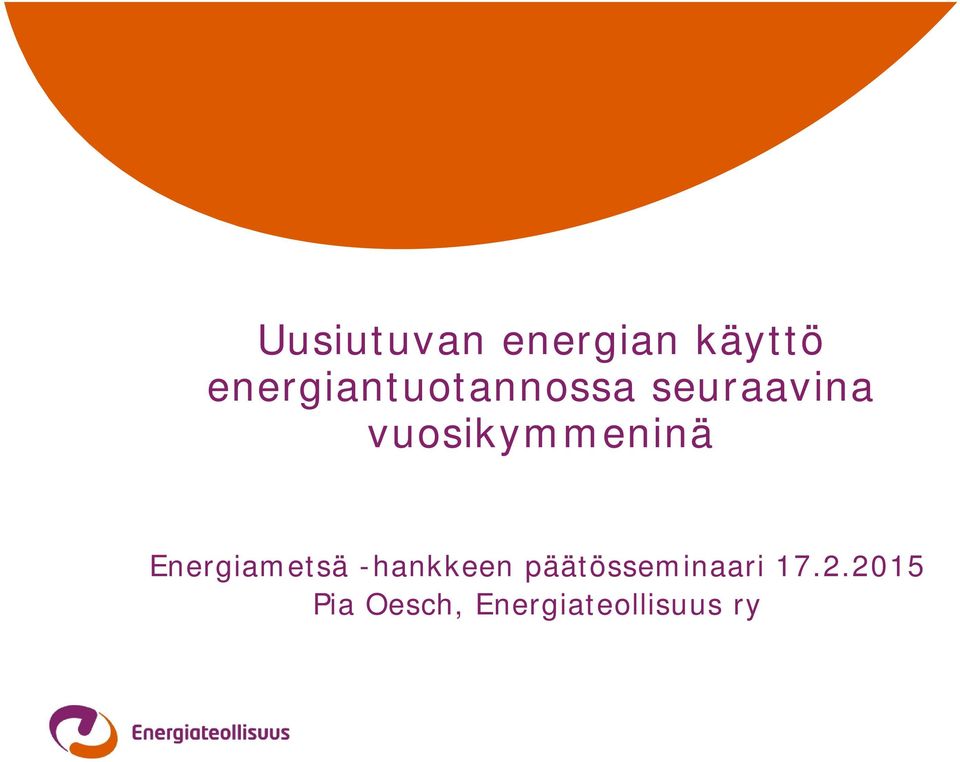 Uusiutuvan energian käyttö energiantuotannossa seuraavina vuosikymmeninä

Energiametsä -hankkeen päätösseminaari 17.2.2015
Pia Oesch, Energiateollisuus ry

Energiateollisuus